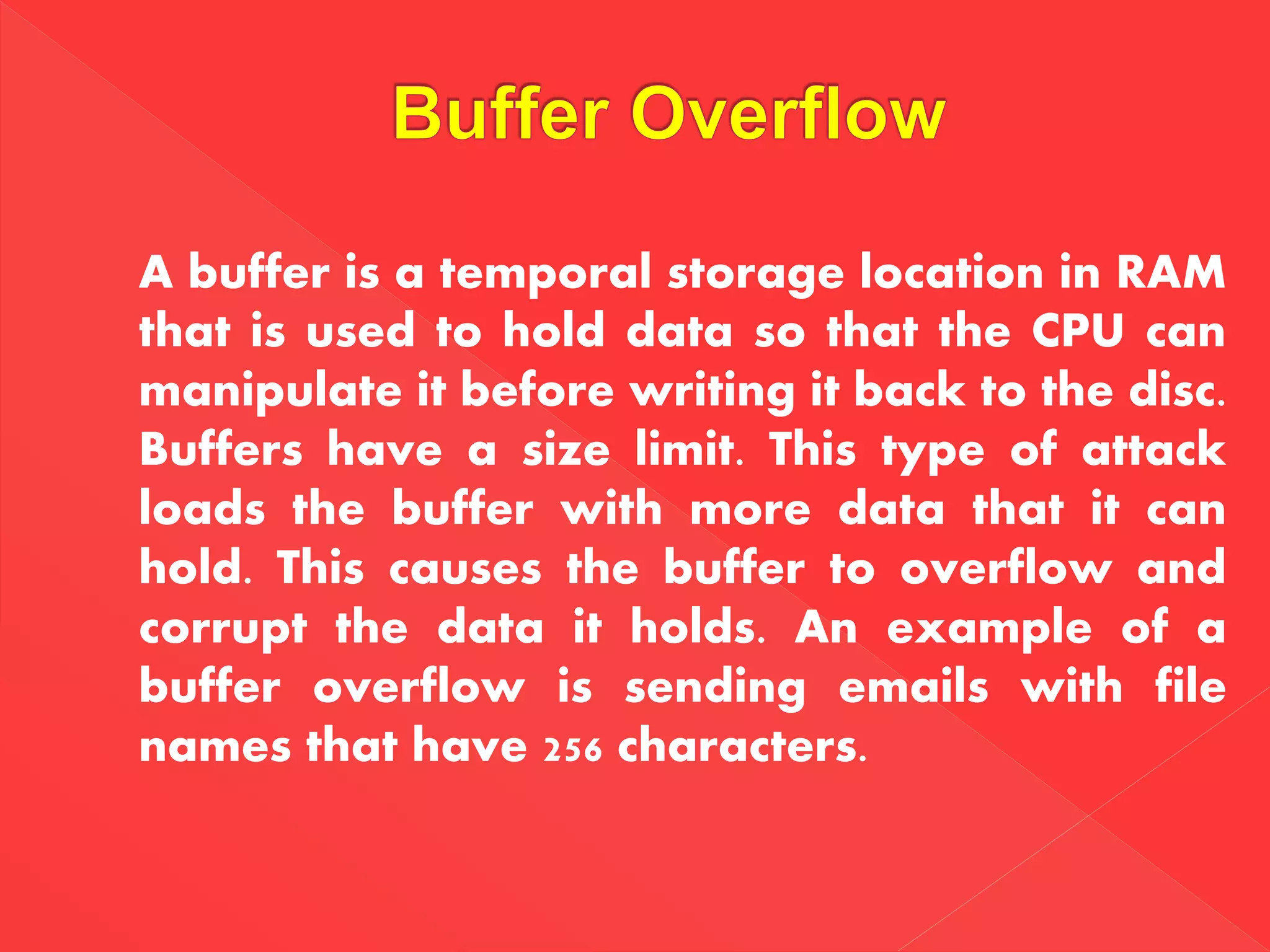 Buffer Overflow

A buffer is a temporal storage location in RAM that is used to hold data so that the CPU can manipulate it before writing it back to the disc. Buffers have a size limit. This type of attack loads the buffer with more data that it can hold. This causes the buffer to overflow and corrupt the data it holds. An example of a buffer overflow is sending emails with file names that have 256 characters.